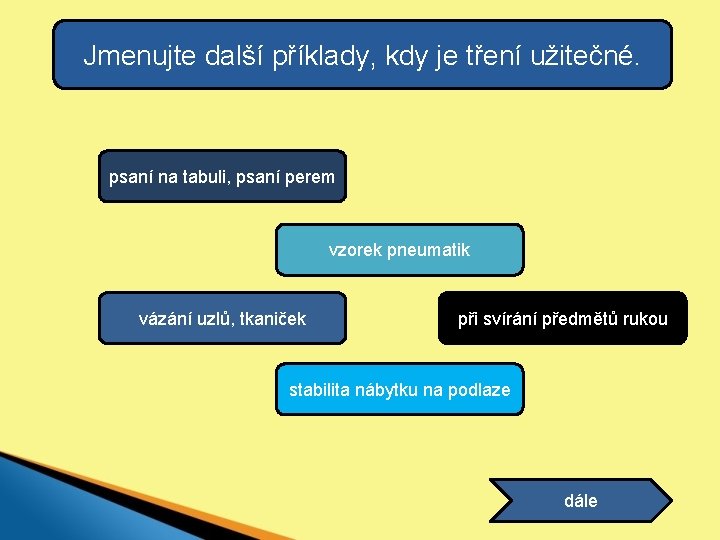 Jmenujte další příklady, kdy je tření užitečné.

psaní na tabuli, psaní perem

vzorek pneumatik

vázání uzlů, tkaniček

při svírání předmětů rukou

stabilita nábytku na podlaze

dále